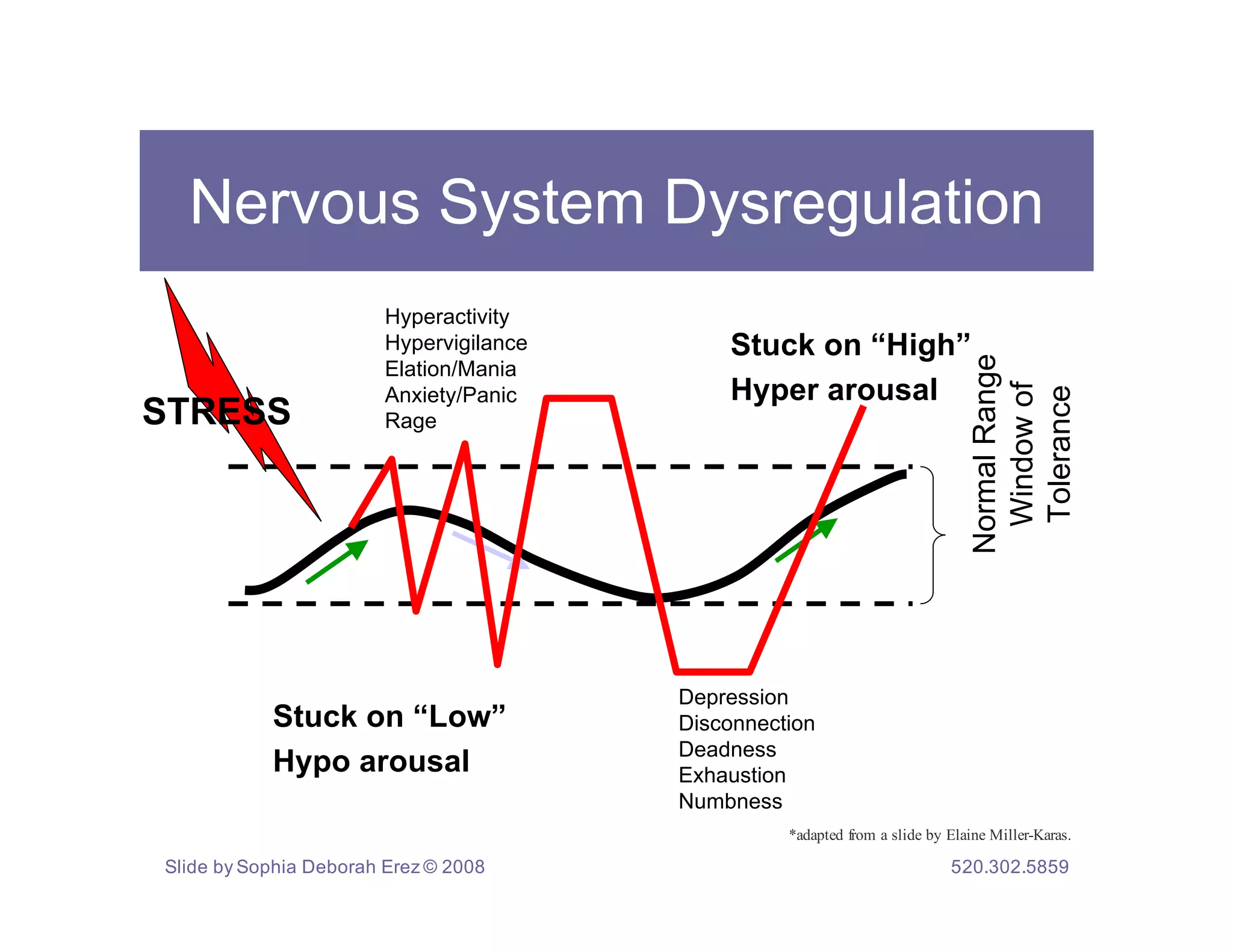 Nervous System Dysregulation

STRESS

Hyperactivity
Hypervigilance
Elation/Mania
Anxiety/Panic
Rage

Stuck on “High”
Hyper arousal

Normal Range
Window of
Tolerance

Stuck on “Low”
Hypo arousal

Depression
Disconnection
Deadness
Exhaustion
Numbness

*adapted from a slide by Elaine Miller-Karas.

Slide by Sophia Deborah Erez © 2008

520.302.5859